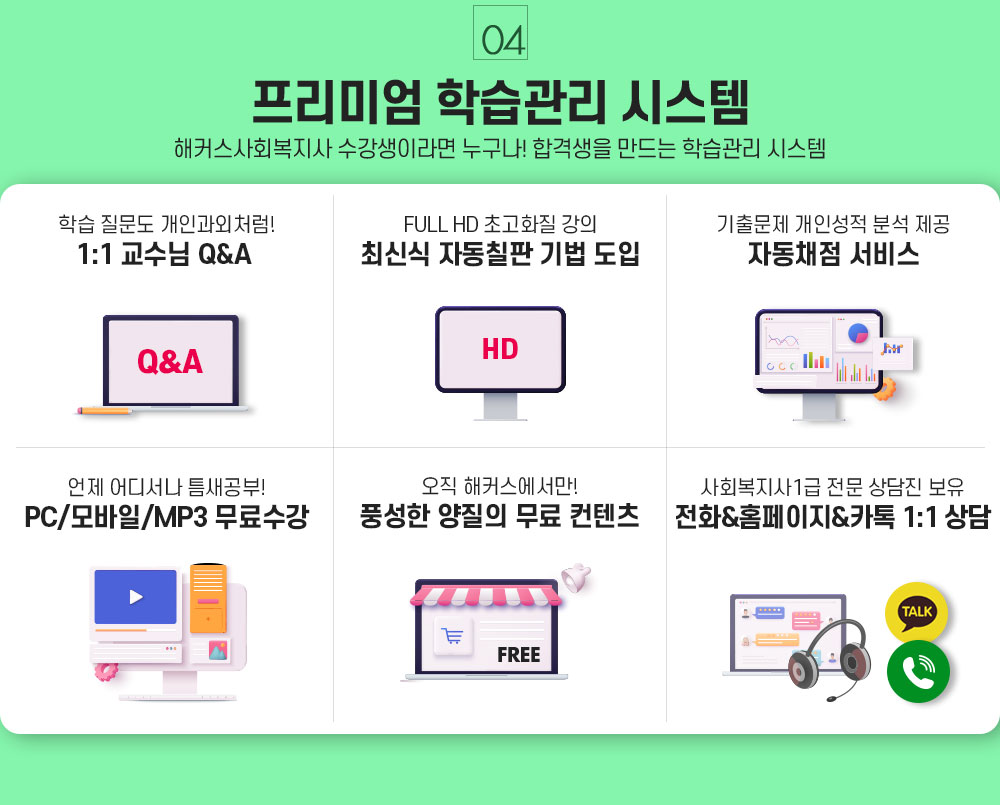 04

프리미엄 학습관리 시스템

해커스사회복지사 수강생이라면 누구나! 합격생을 만드는 학습관리 시스템

학습 질문도 개인과외처럼!
1:1 교수님 Q&A

Q&A

FULL HD 초고화질 강의
최신식 자동칠판 기법 도입

HD

기출문제 개인성적 분석 제공
자동채점 서비스

언제 어디서나 틈새공부!
PC/모바일/MP3 무료수강

오직 해커스에서만!
풍성한 양질의 무료 컨텐츠

FREE

사회복지사1급 전문 상담진 보유
전화&홈페이지&카톡 1:1 상담

TALK